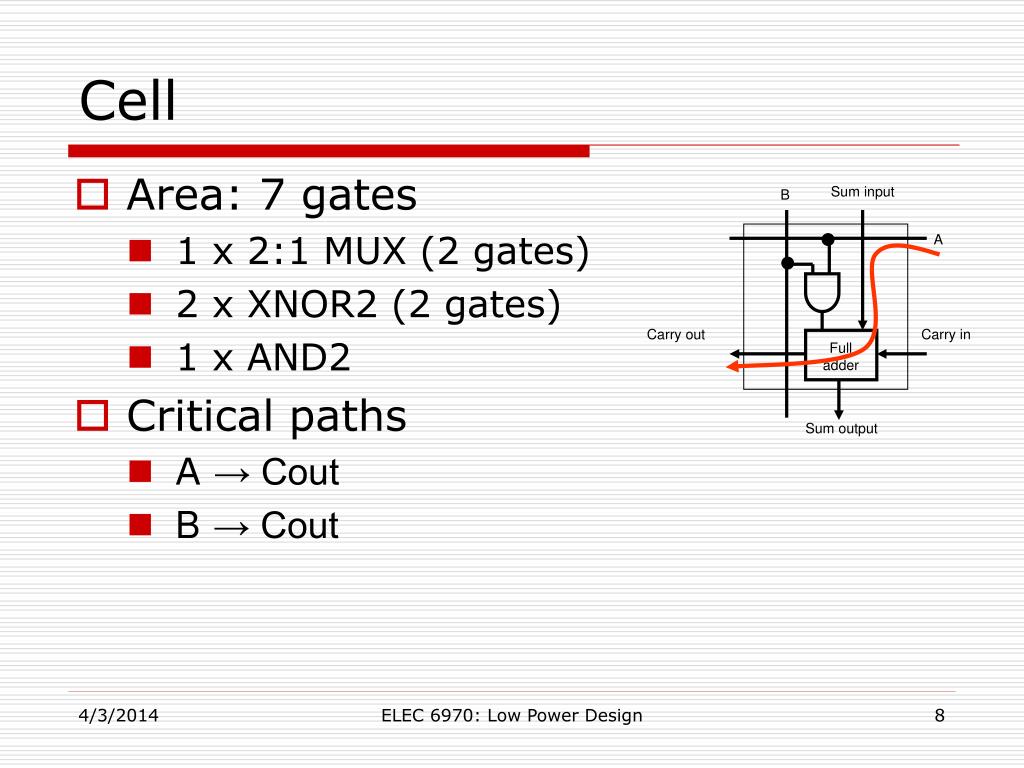 Cell

Area: 7 gates

1 x 2:1 MUX (2 gates)

2 x XNOR2 (2 gates)

1 x AND2

Critical paths

A → Cout

B → Cout

B

Sum input

A

Carry out

Carry in

Full adder

Sum output

4/3/2014

ELEC 6970: Low Power Design

8